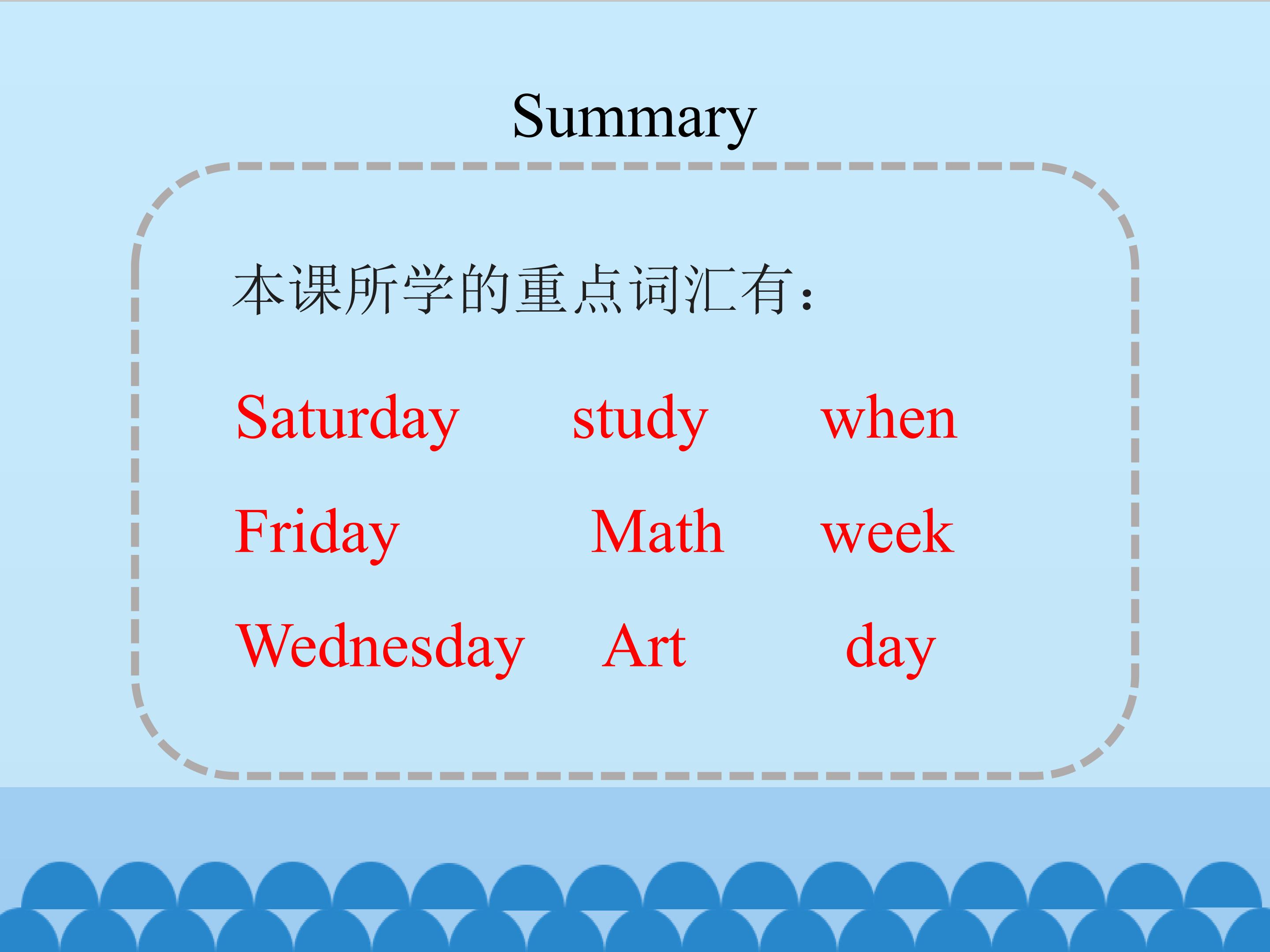 Summary

本课所学的重点词汇有：

Saturday study when

Friday Math week

Wednesday Art day